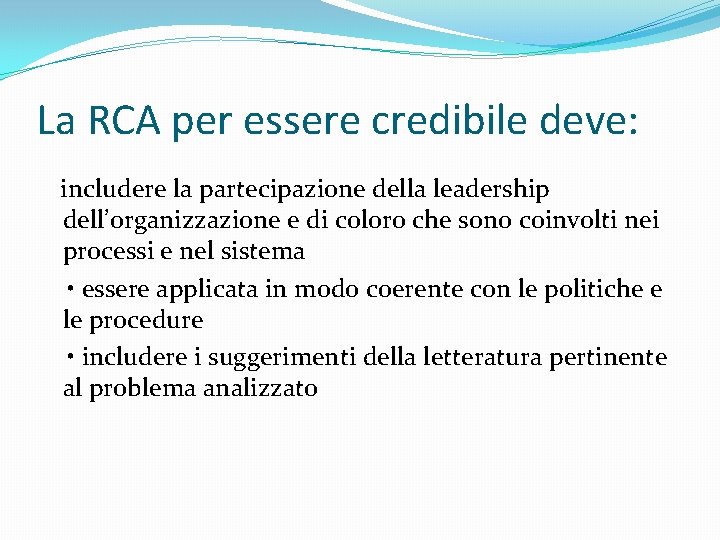 La RCA per essere credibile deve:

includere la partecipazione della leadership dell’organizzazione e di coloro che sono coinvolti nei processi e nel sistema

• essere applicata in modo coerente con le politiche e le procedure

• includere i suggerimenti della letteratura pertinente al problema analizzato